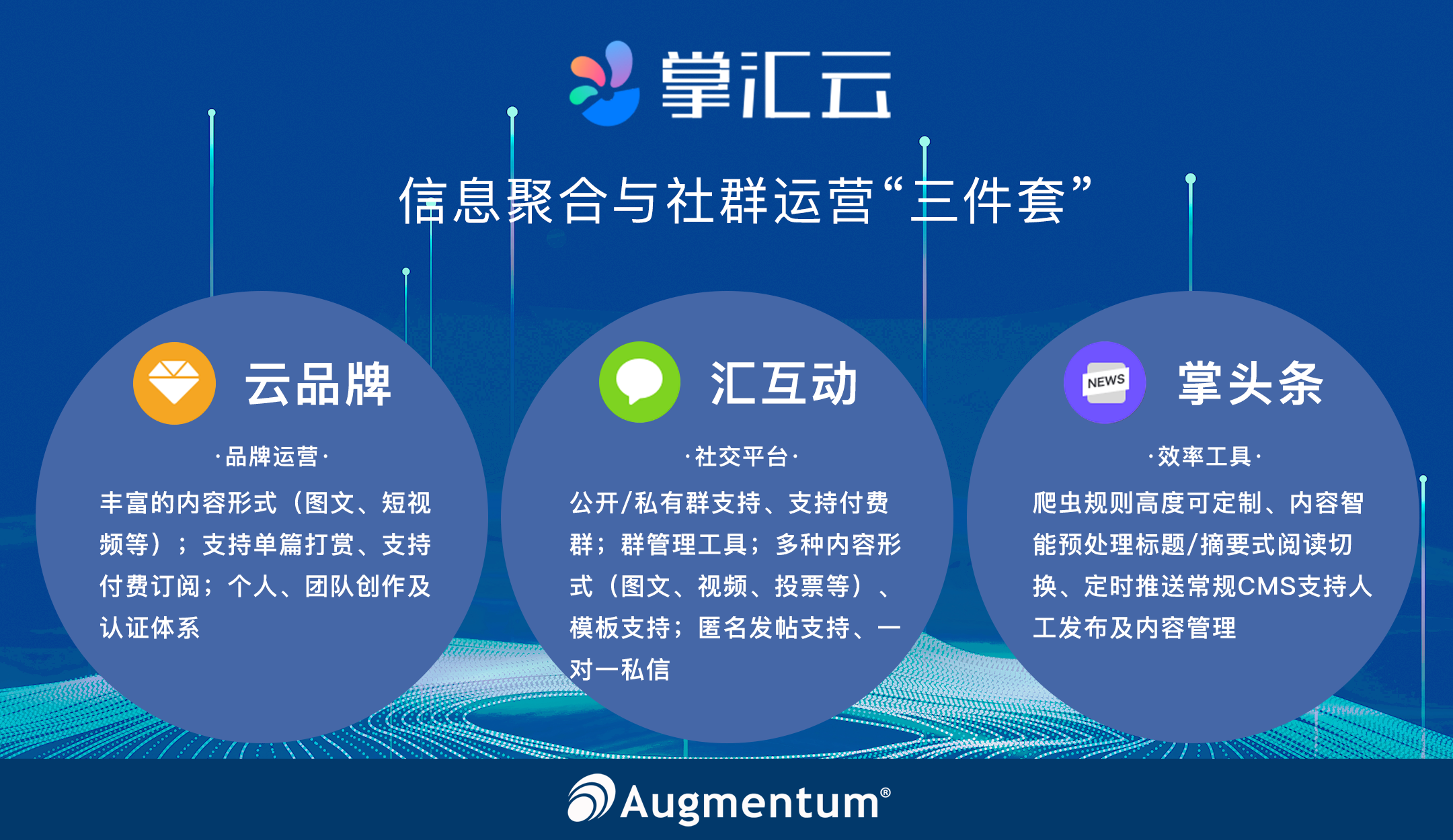 掌汇云

信息聚合与社群运营“三件套”

云品牌

·品牌运营·

丰富的内容形式（图文、短视频等）；支持单篇打赏、支持付费订阅；个人、团队创作及认证体系

汇互动

·社交平台·

公开/私有群支持、支持付费群；群管理工具；多种内容形式（图文、视频、投票等）、模板支持；匿名发帖支持、一对一私信

NEWS

掌头条

·效率工具·

爬虫规则高度可定制、内容智能预处理标题/摘要式阅读切换、定时推送常规CMS支持人工发布及内容管理

Augmentum®